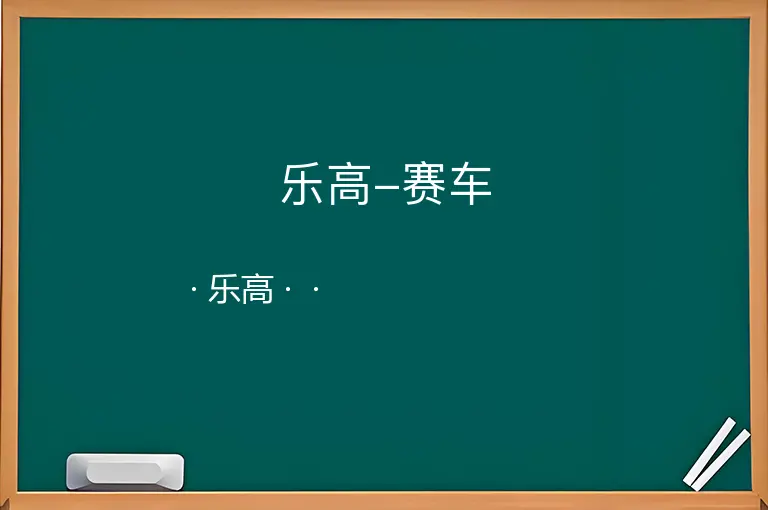 乐高–赛车

· 乐高 · ·